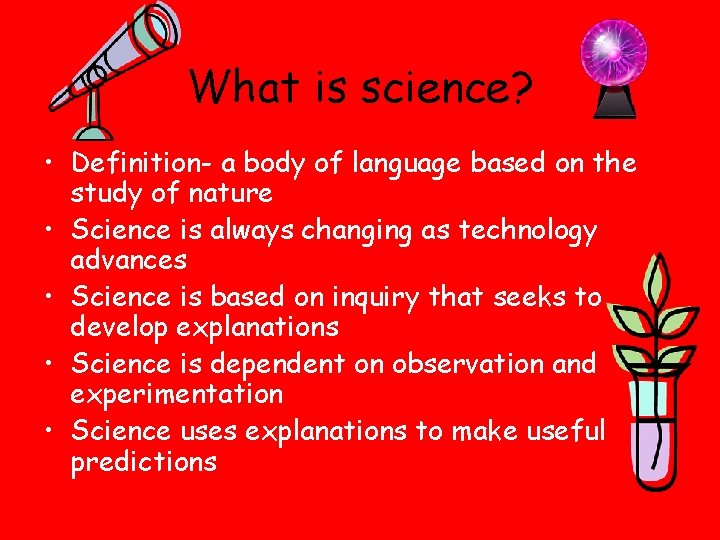 What is science?

• Definition- a body of language based on the study of nature
• Science is always changing as technology advances
• Science is based on inquiry that seeks to develop explanations
• Science is dependent on observation and experimentation
• Science uses explanations to make useful predictions